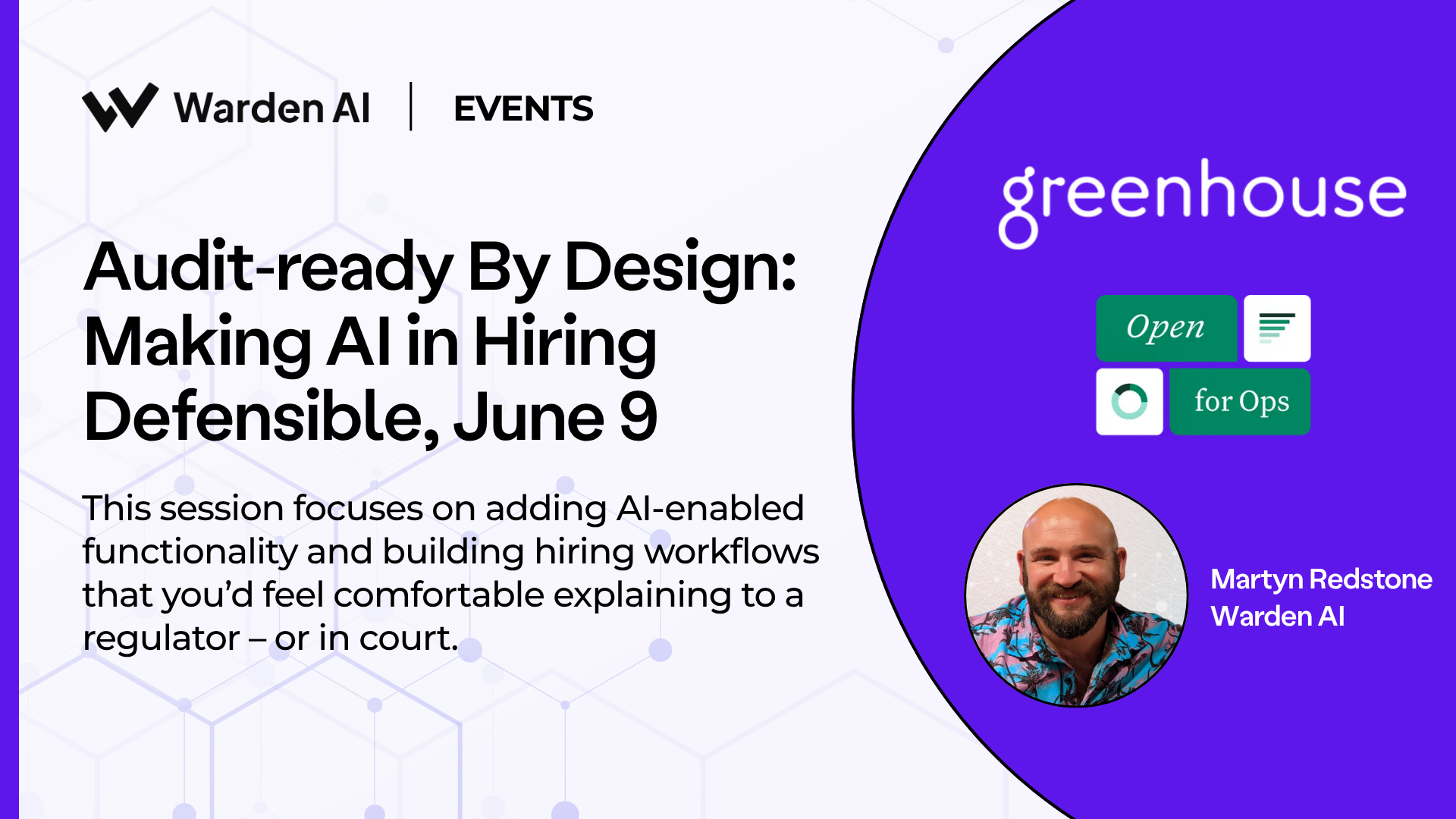 Warden AI | EVENTS

Audit-ready By Design: Making AI in Hiring Defensible, June 9

This session focuses on adding AI-enabled functionality and building hiring workflows that you'd feel comfortable explaining to a regulator – or in court.

greenhouse

Open
for Ops

Martyn Redstone
Warden AI